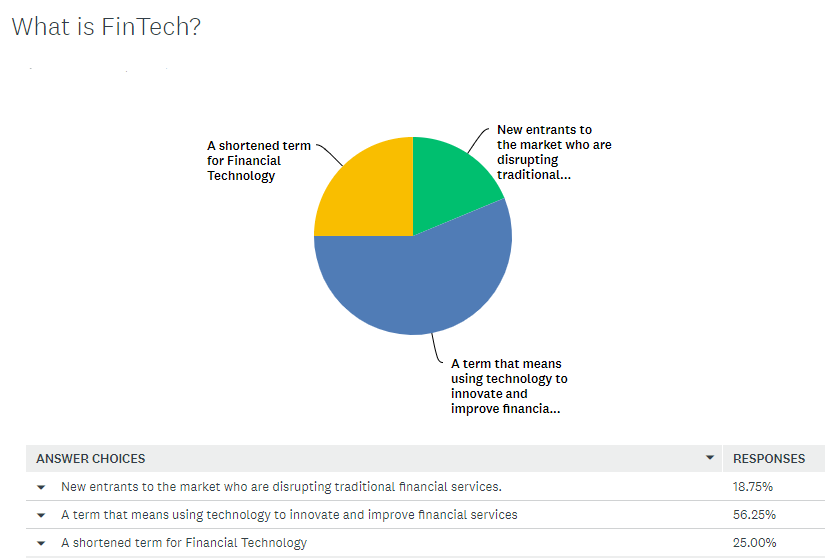 What is FinTech?

A shortened term for Financial Technology

New entrants to the market who are disrupting traditional...

A term that means using technology to innovate and improve financia...

| ANSWER CHOICES | RESPONSES |
|---|---|
| New entrants to the market who are disrupting traditional financial services. | 18.75% |
| A term that means using technology to innovate and improve financial services | 56.25% |
| A shortened term for Financial Technology | 25.00% |